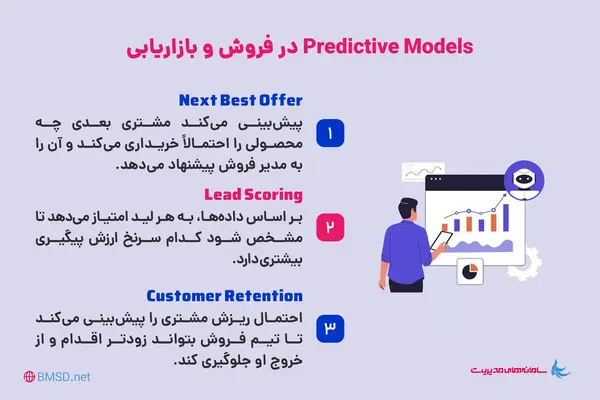 Predictive Models در فروش و بازاریابی

Next Best Offer

۱ پیش‌بینی می‌کند مشتری بعدی چه محصولی را احتمالاً خریداری می‌کند و آن را به مدیر فروش پیشنهاد می‌دهد.

Lead Scoring

۲ بر اساس داده‌ها، به هر لید امتیاز می‌دهد تا مشخص شود کدام سرنخ ارزش پیگیری بیشتری دارد.

Customer Retention

۳ احتمال ریزش مشتری را پیش‌بینی می‌کند تا تیم فروش بتواند زودتر اقدام و از خروج او جلوگیری کند.

BMSD.net

سامانه‌های مدیریت